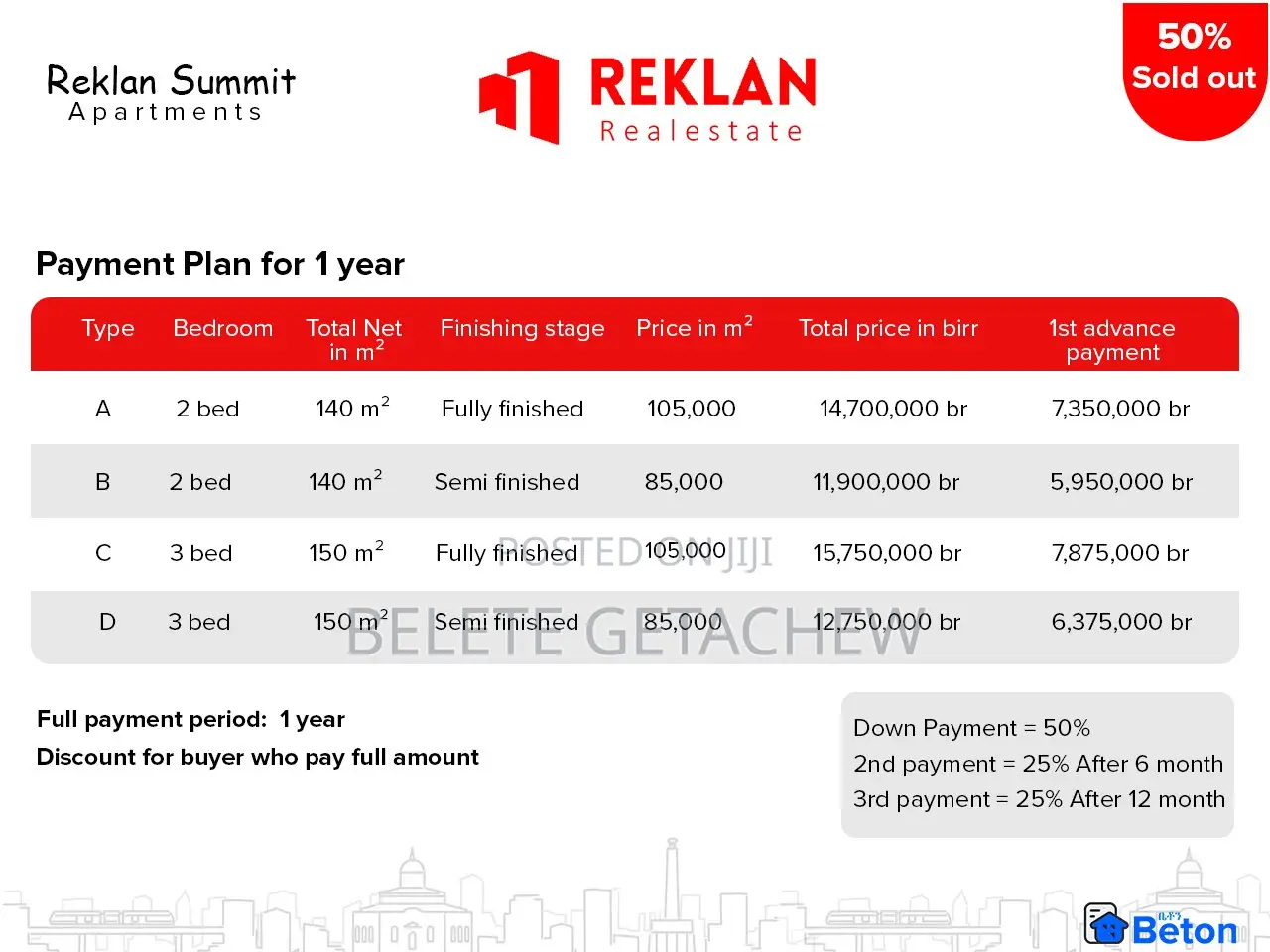 Reklan Summit
Apartments

REKLAN
Realestate

50%
Sold out

Payment Plan for 1 year

| Type | Bedroom | Total Net in $m^2$ | Finishing stage | Price in $m^2$ | Total price in birr | 1st advance payment |
|---|---|---|---|---|---|---|
| A | 2 bed | 140 $m^2$ | Fully finished | 105,000 | 14,700,000 br | 7,350,000 br |
| B | 2 bed | 140 $m^2$ | Semi finished | 85,000 | 11,900,000 br | 5,950,000 br |
| C | 3 bed | 150 $m^2$ | Fully finished | 105,000 | 15,750,000 br | 7,875,000 br |
| D | 3 bed | 150 $m^2$ | Semi finished | 85,000 | 12,750,000 br | 6,375,000 br |

POSTED ON JIJI
BELETE GETACHEW

Full payment period: 1 year
Discount for buyer who pay full amount

Down Payment = 50%
2nd payment = 25% After 6 month
3rd payment = 25% After 12 month

ቤቶን
Beton